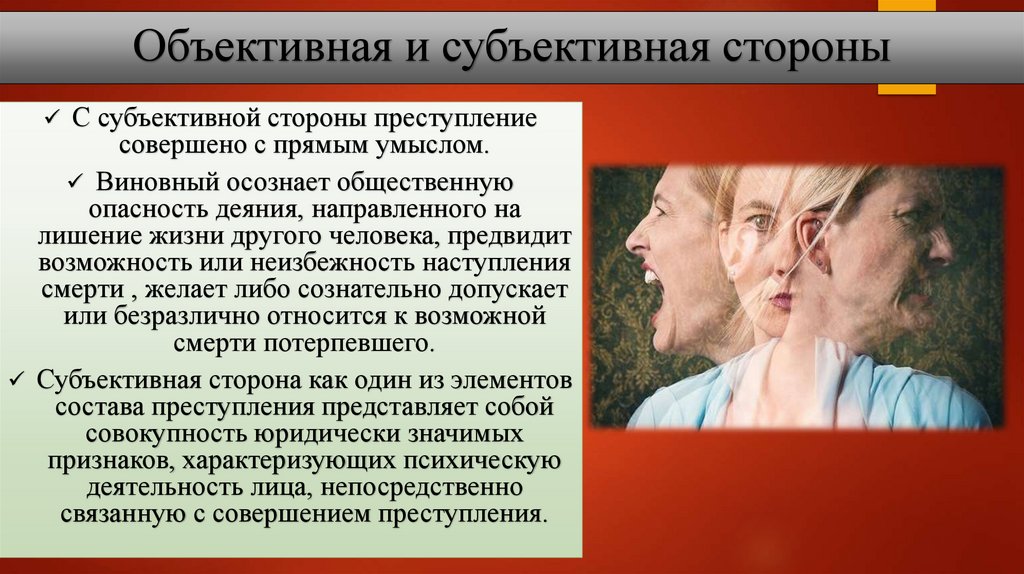 Объективная и субъективная стороны

✓ С субъективной стороны преступление совершено с прямым умыслом.

✓ Виновный осознает общественную опасность деяния, направленного на лишение жизни другого человека, предвидит возможность или неизбежность наступления смерти , желает либо сознательно допускает или безразлично относится к возможной смерти потерпевшего.

✓ Субъективная сторона как один из элементов состава преступления представляет собой совокупность юридически значимых признаков, характеризующих психическую деятельность лица, непосредственно связанную с совершением преступления.